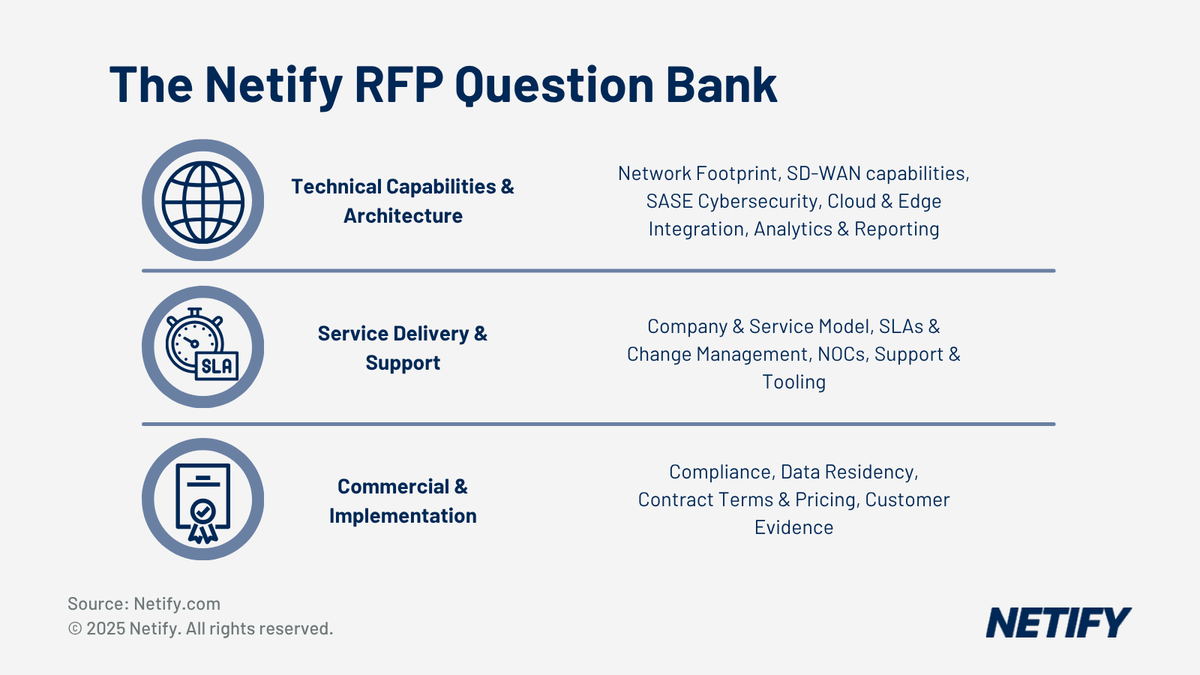 The Netify RFP Question Bank

Technical Capabilities & Architecture

Network Footprint, SD-WAN capabilities, SASE Cybersecurity, Cloud & Edge Integration, Analytics & Reporting

SLA

Service Delivery & Support

Company & Service Model, SLAs & Change Management, NOCs, Support & Tooling

Commercial & Implementation

Compliance, Data Residency, Contract Terms & Pricing, Customer Evidence

Source: Netify.com
© 2025 Netify. All rights reserved.

NETIFY